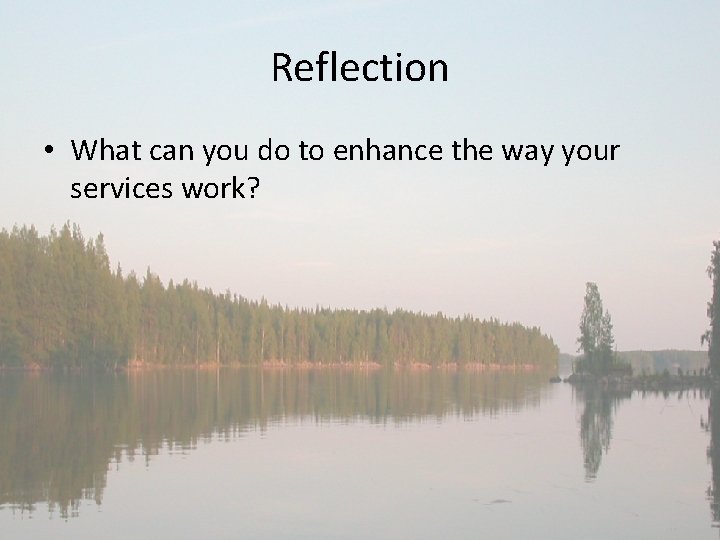 Reflection

• What can you do to enhance the way your services work?